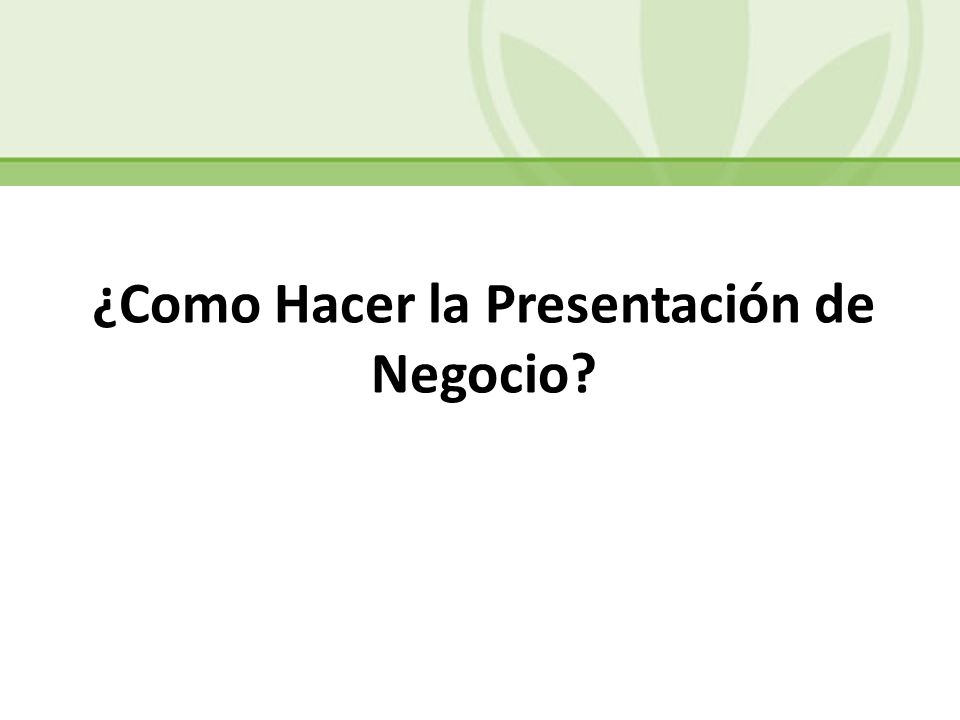 ¿Como Hacer la Presentación de Negocio?